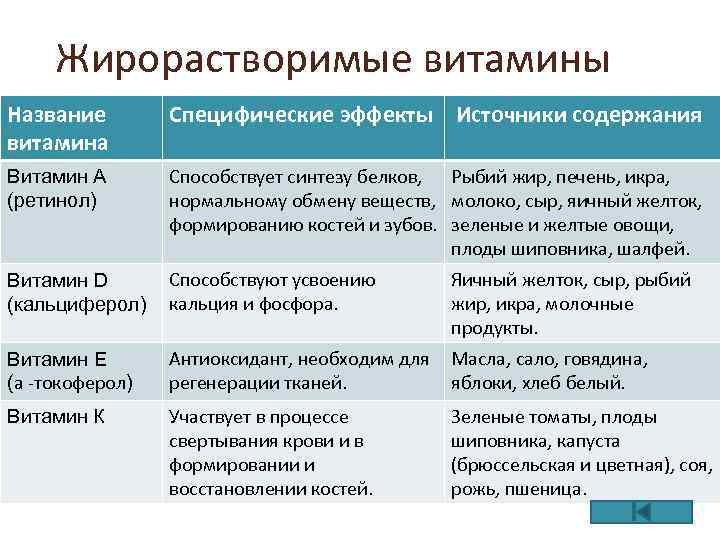 Жирорастворимые витамины

| Название витамина | Специфические эффекты | Источники содержания |
|---|---|---|
| Витамин А (ретинол) | Способствует синтезу белков, нормальному обмену веществ, формированию костей и зубов. | Рыбий жир, печень, икра, молоко, сыр, яичный желток, зеленые и желтые овощи, плоды шиповника, шалфей. |
| Витамин D (кальциферол) | Способствуют усвоению кальция и фосфора. | Яичный желток, сыр, рыбий жир, икра, молочные продукты. |
| Витамин Е (а -токоферол) | Антиоксидант, необходим для регенерации тканей. | Масла, сало, говядина, яблоки, хлеб белый. |
| Витамин К | Участвует в процессе свертывания крови и в формировании и восстановлении костей. | Зеленые томаты, плоды шиповника, капуста (брюссельская и цветная), соя, рожь, пшеница. |